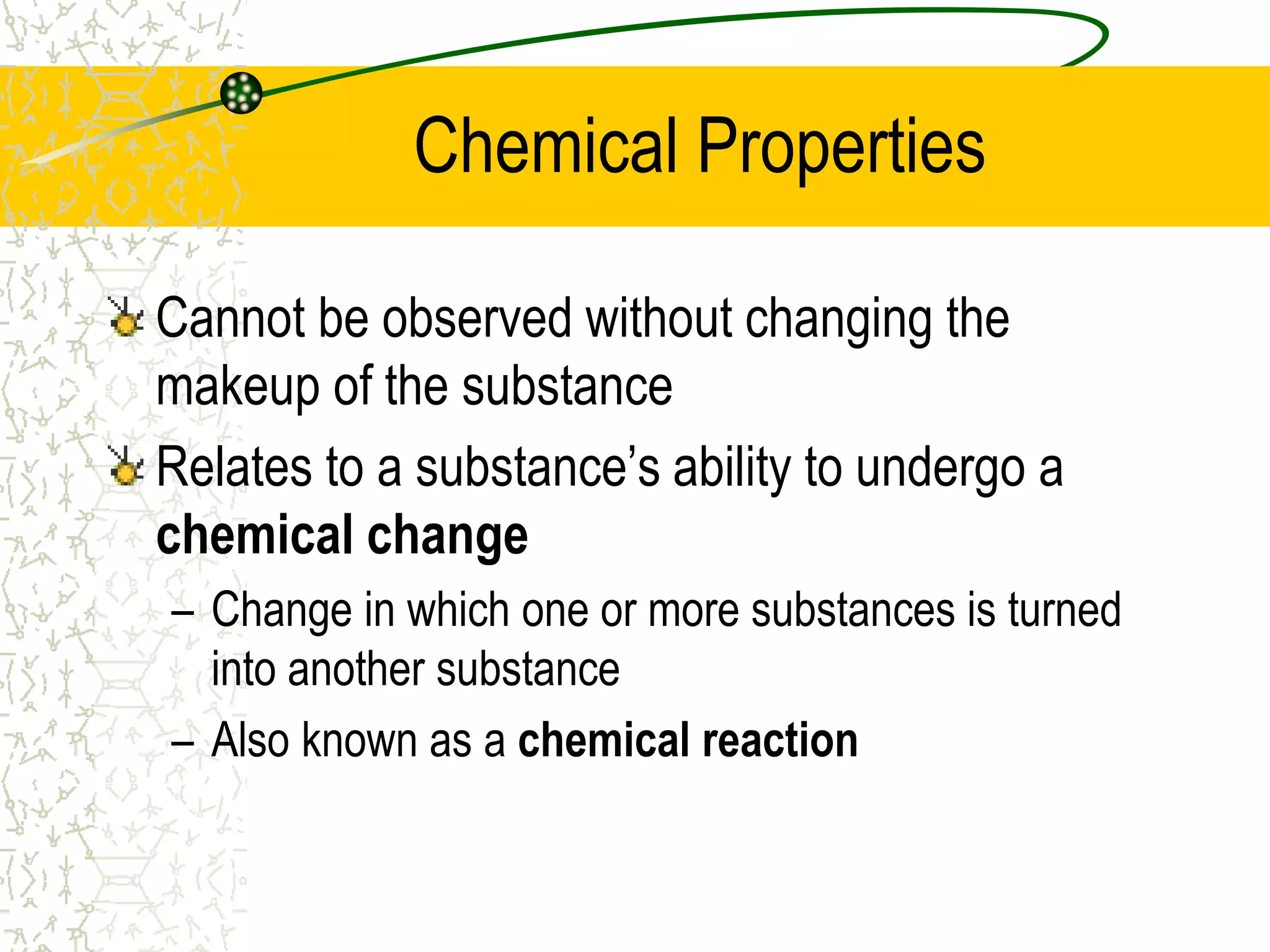 Chemical Properties

Cannot be observed without changing the makeup of the substance

Relates to a substance’s ability to undergo a chemical change

– Change in which one or more substances is turned into another substance

– Also known as a chemical reaction